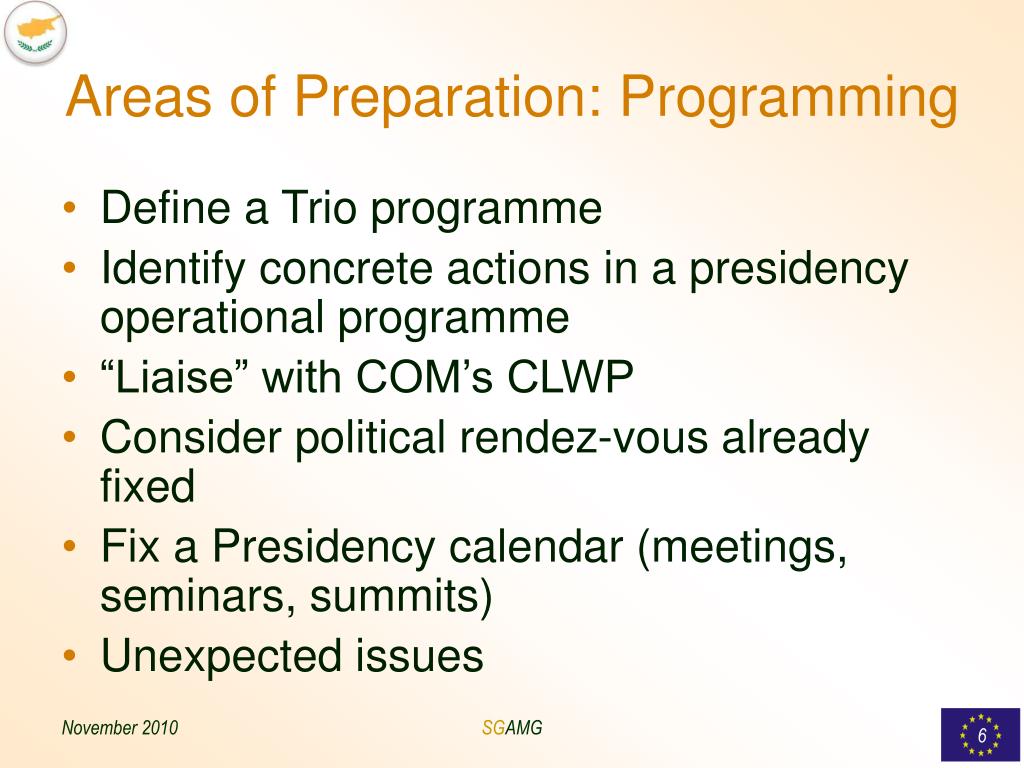 Areas of Preparation: Programming

• Define a Trio programme
• Identify concrete actions in a presidency operational programme
• “Liaise” with COM’s CLWP
• Consider political rendez-vous already fixed
• Fix a Presidency calendar (meetings, seminars, summits)
• Unexpected issues

November 2010

SGAMG

6